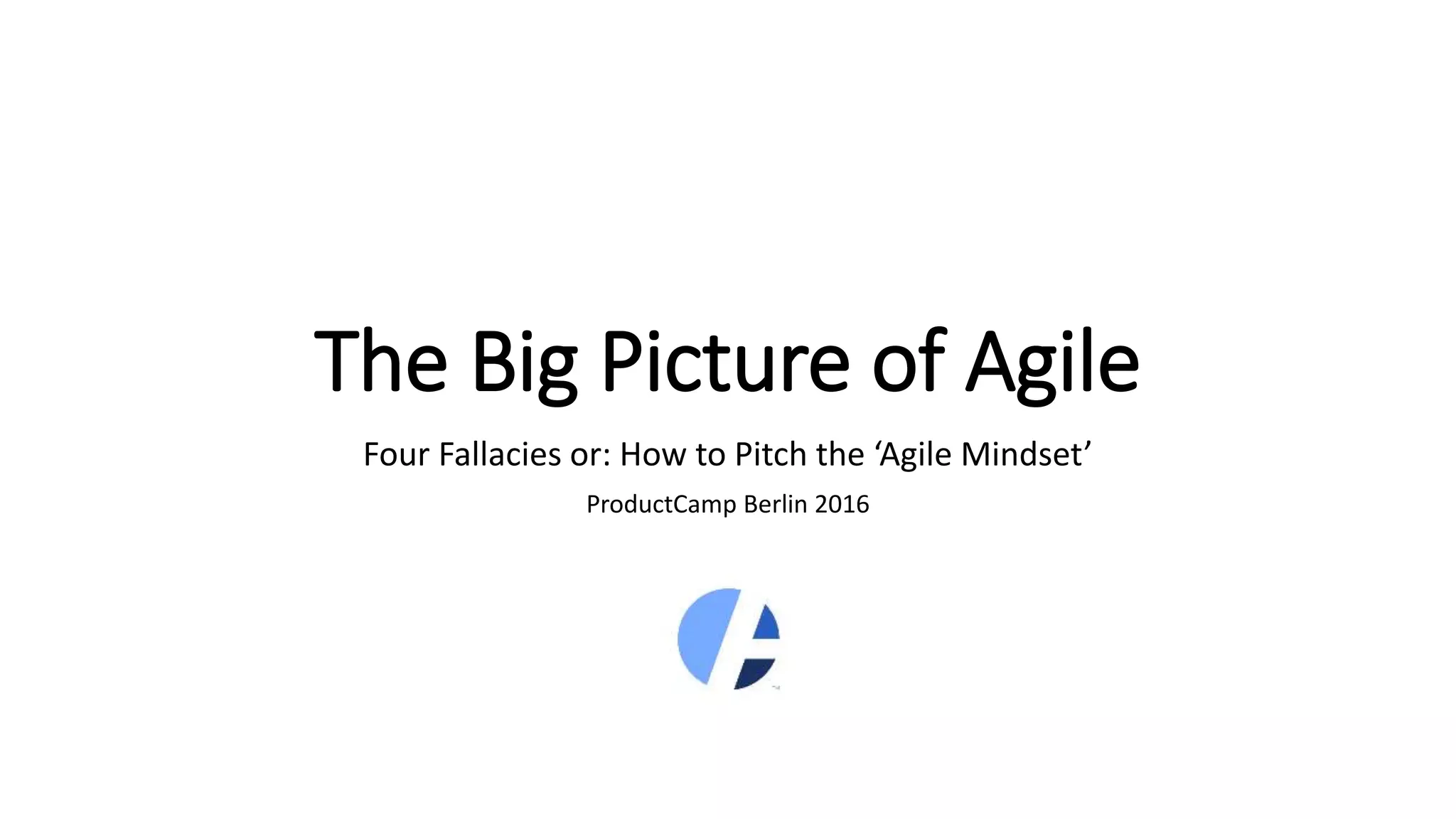 The Big Picture of Agile

Four Fallacies or: How to Pitch the ‘Agile Mindset’

ProductCamp Berlin 2016